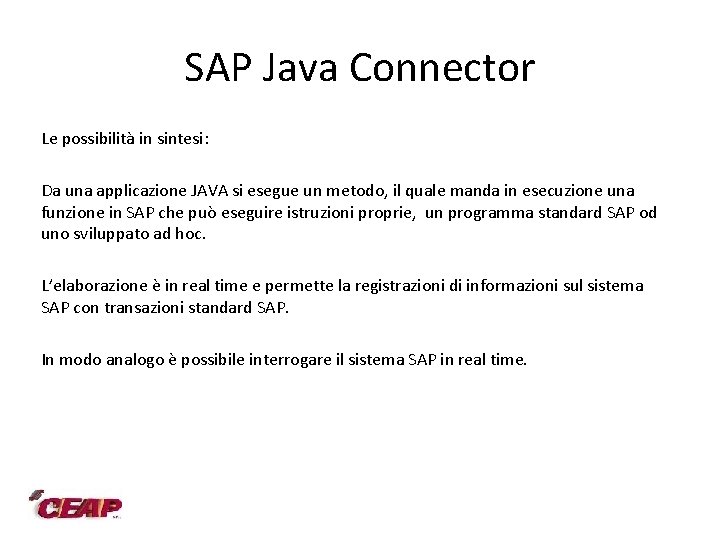 SAP Java Connector

Le possibilità in sintesi:

Da una applicazione JAVA si esegue un metodo, il quale manda in esecuzione una funzione in SAP che può eseguire istruzioni proprie, un programma standard SAP od uno sviluppato ad hoc.

L'elaborazione è in real time e permette la registrazioni di informazioni sul sistema SAP con transazioni standard SAP.

In modo analogo è possibile interrogare il sistema SAP in real time.

CEAP